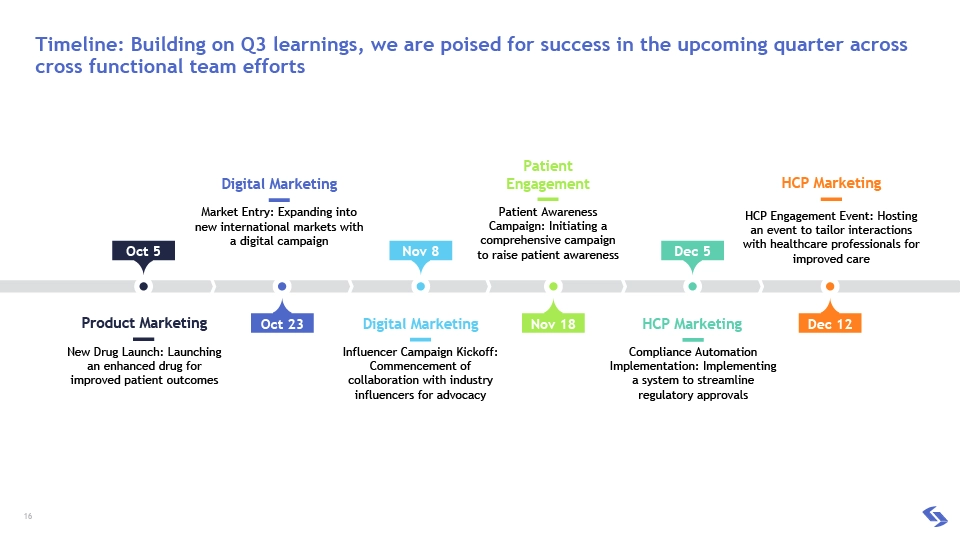 Timeline: Building on Q3 learnings, we are poised for success in the upcoming quarter across cross functional team efforts

Oct 5

Product Marketing

New Drug Launch: Launching an enhanced drug for improved patient outcomes

Digital Marketing

Market Entry: Expanding into new international markets with a digital campaign

Oct 23

Nov 8

Digital Marketing

Influencer Campaign Kickoff: Commencement of collaboration with industry influencers for advocacy

Patient Engagement

Patient Awareness Campaign: Initiating a comprehensive campaign to raise patient awareness

Nov 18

Dec 5

HCP Marketing

Compliance Automation Implementation: Implementing a system to streamline regulatory approvals

HCP Marketing

HCP Engagement Event: Hosting an event to tailor interactions with healthcare professionals for improved care

Dec 12

16